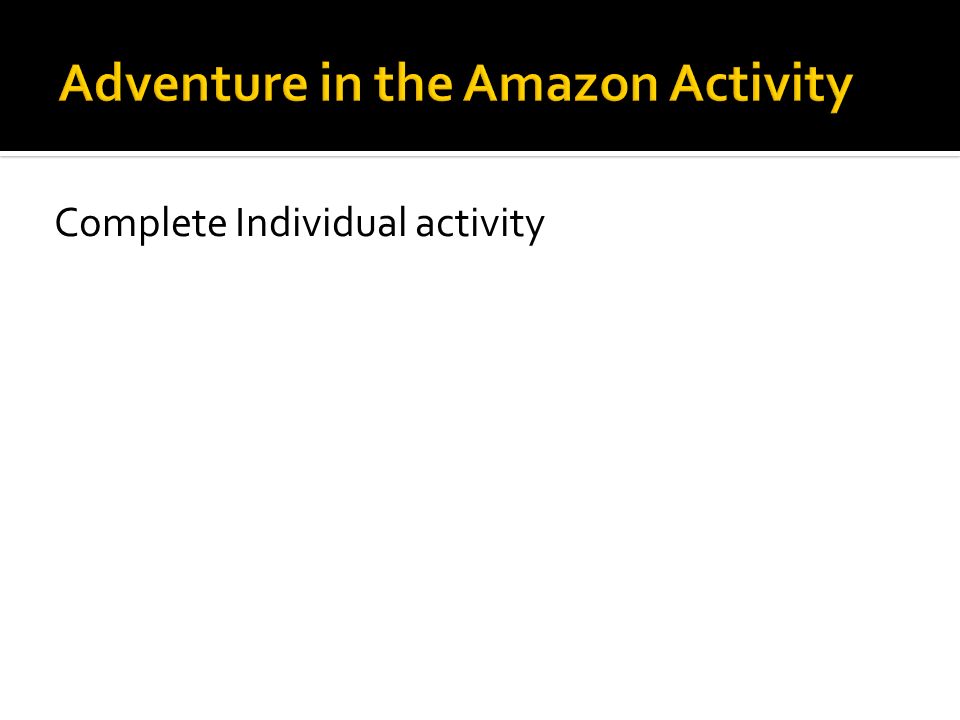 Adventure in the Amazon Activity

Complete Individual activity